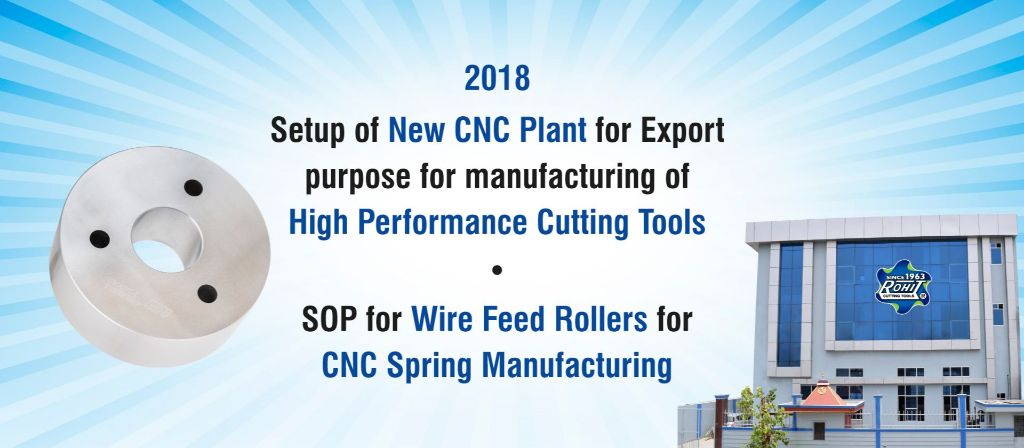 2018

Setup of New CNC Plant for Export purpose for manufacturing of High Performance Cutting Tools

•

SOP for Wire Feed Rollers for CNC Spring Manufacturing

SINCE 1963
ROHIT
CUTTING TOOLS